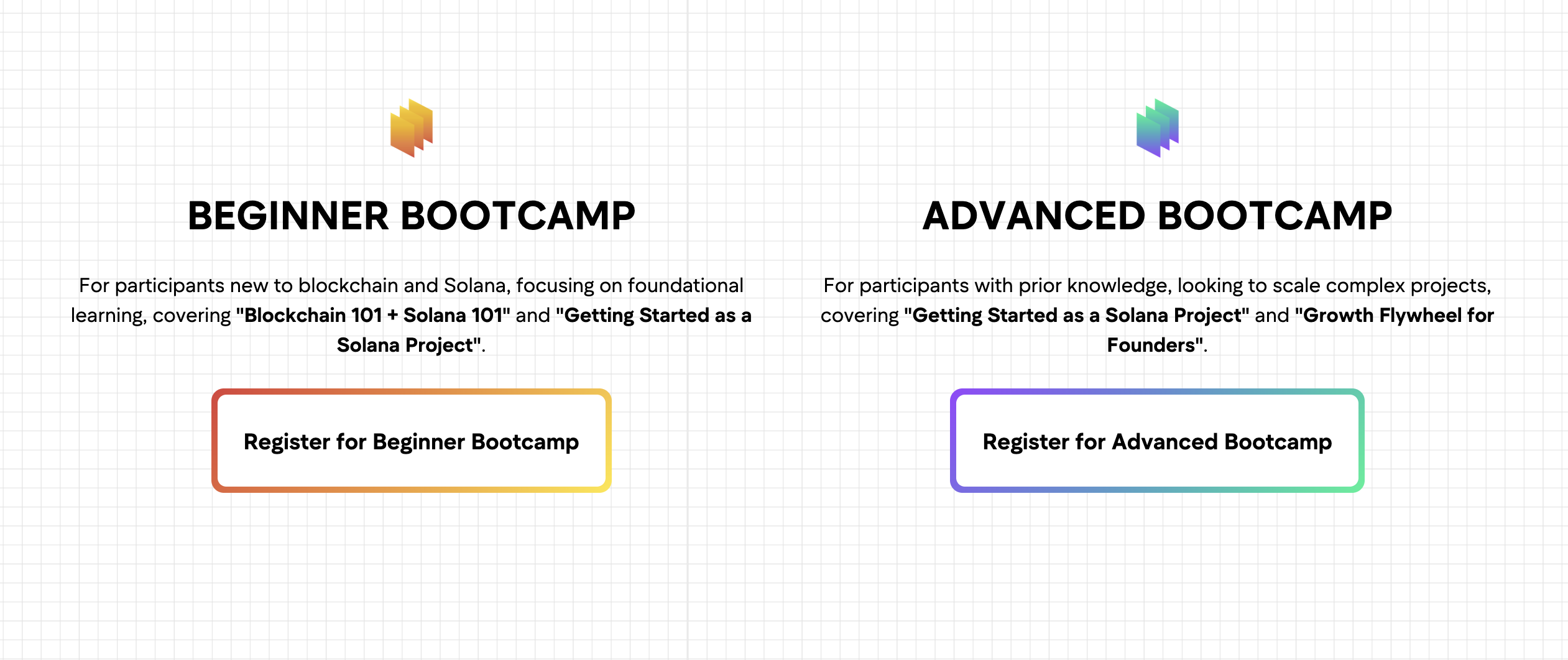 BEGINNER BOOTCAMP

For participants new to blockchain and Solana, focusing on foundational learning, covering "Blockchain 101 + Solana 101" and "Getting Started as a Solana Project".

Register for Beginner Bootcamp

ADVANCED BOOTCAMP

For participants with prior knowledge, looking to scale complex projects, covering "Getting Started as a Solana Project" and "Growth Flywheel for Founders".

Register for Advanced Bootcamp